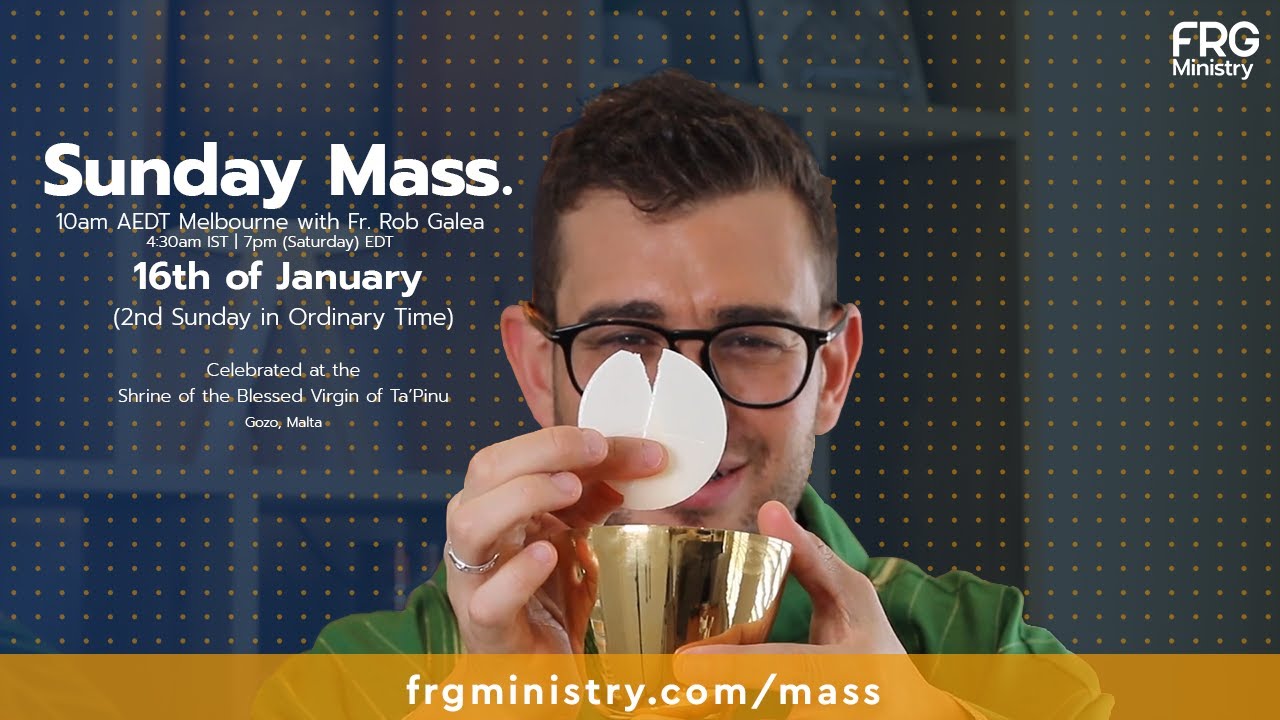 FRG
Ministry

Sunday Mass.
10am AEDT Melbourne with Fr. Rob Galea
4:30am IST | 7pm (Saturday) EDT
16th of January
(2nd Sunday in Ordinary Time)

Celebrated at the
Shrine of the Blessed Virgin of Ta'Pinu
Gozo, Malta

frgministry.com/mass